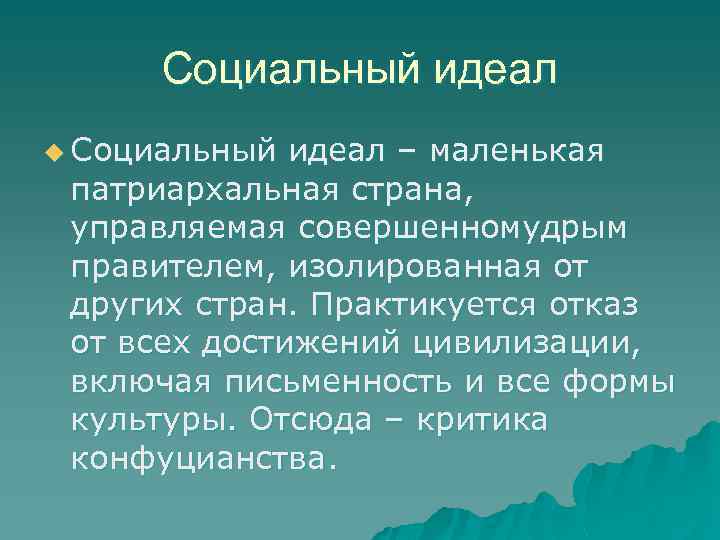 Социальный идеал

Социальный идеал – маленькая патриархальная страна, управляемая совершенномудрым правителем, изолированная от других стран. Практикуется отказ от всех достижений цивилизации, включая письменность и все формы культуры. Отсюда – критика конфуцианства.